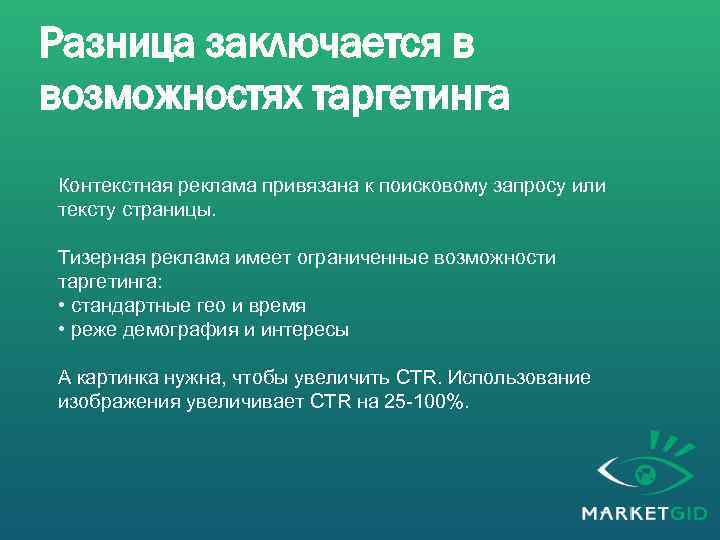 Разница заключается в возможностях таргетинга

Контекстная реклама привязана к поисковому запросу или тексту страницы.

Тизерная реклама имеет ограниченные возможности таргетинга:
• стандартные гео и время
• реже демография и интересы

А картинка нужна, чтобы увеличить CTR. Использование изображения увеличивает CTR на 25-100%.

MARKETGID